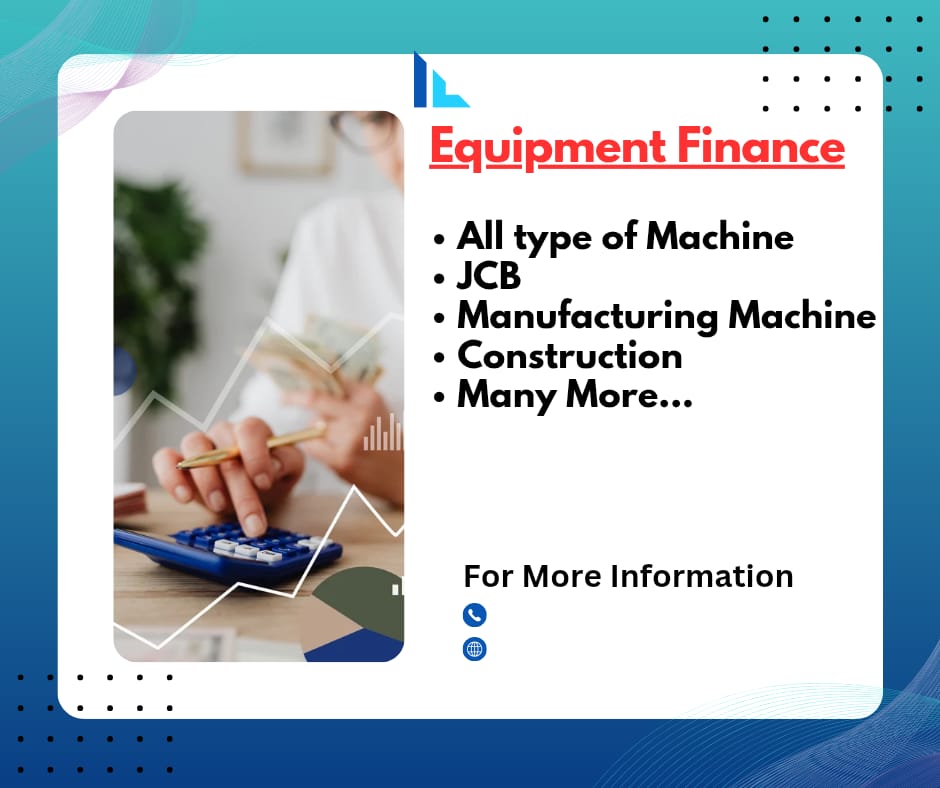 Equipment Finance

• All type of Machine
• JCB
• Manufacturing Machine
• Construction
• Many More...

For More Information